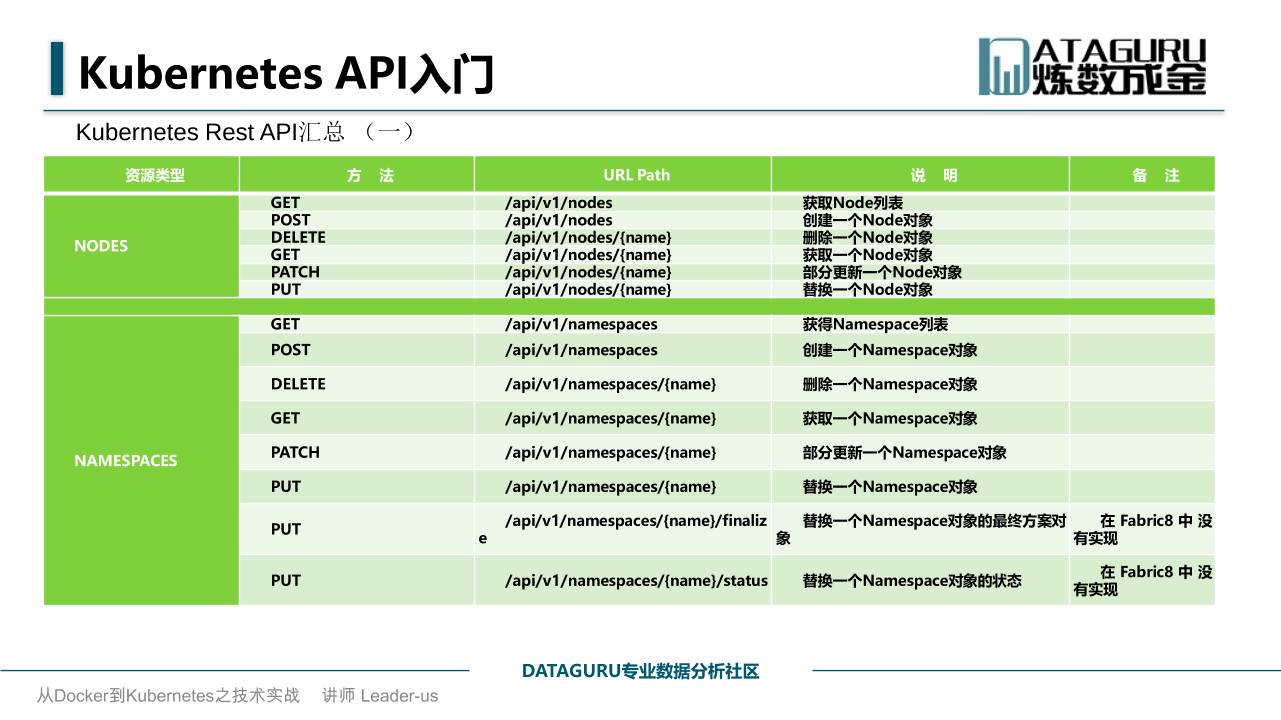 Kubernetes API入门

DATAGURU 炼数成金

Kubernetes Rest API汇总 （一）

| 资源类型 | 方 法 | URL Path | 说 明 | 备 注 |
|---|---|---|---|---|
| NODES | GET | /api/v1/nodes | 获取Node列表 | |
| | POST | /api/v1/nodes | 创建一个Node对象 | |
| | DELETE | /api/v1/nodes/{name} | 删除一个Node对象 | |
| | GET | /api/v1/nodes/{name} | 获取一个Node对象 | |
| | PATCH | /api/v1/nodes/{name} | 部分更新一个Node对象 | |
| | PUT | /api/v1/nodes/{name} | 替换一个Node对象 | |
| NAMESPACES | GET | /api/v1/namespaces | 获得Namespace列表 | |
| | POST | /api/v1/namespaces | 创建一个Namespace对象 | |
| | DELETE | /api/v1/namespaces/{name} | 删除一个Namespace对象 | |
| | GET | /api/v1/namespaces/{name} | 获取一个Namespace对象 | |
| | PATCH | /api/v1/namespaces/{name} | 部分更新一个Namespace对象 | |
| | PUT | /api/v1/namespaces/{name} | 替换一个Namespace对象 | |
| | PUT | /api/v1/namespaces/{name}/finalize | 替换一个Namespace对象的最终方案对象 | 在 Fabric8 中 没有实现 |
| | PUT | /api/v1/namespaces/{name}/status | 替换一个Namespace对象的状态 | 在 Fabric8 中 没有实现 |

DATAGURU专业数据分析社区

从Docker到Kubernetes之技术实战 讲师 Leader-us